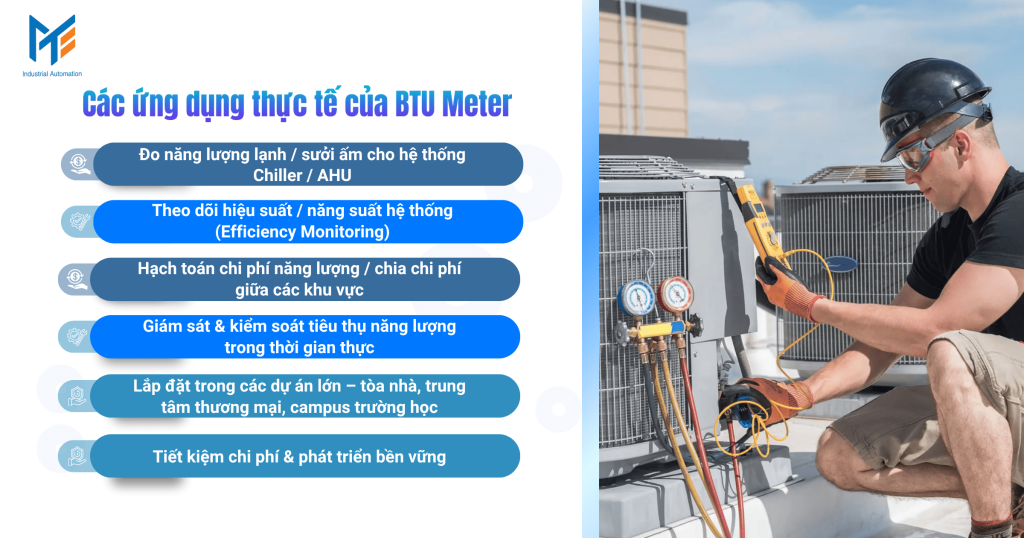 Industrial Automation

Các ứng dụng thực tế của BTU Meter

Đo năng lượng lạnh / sưởi ấm cho hệ thống Chiller / AHU

Theo dõi hiệu suất / năng suất hệ thống (Efficiency Monitoring)

Hạch toán chi phí năng lượng / chia chi phí giữa các khu vực

Giám sát & kiểm soát tiêu thụ năng lượng trong thời gian thực

Lắp đặt trong các dự án lớn – tòa nhà, trung tâm thương mại, campus trường học

Tiết kiệm chi phí & phát triển bền vững